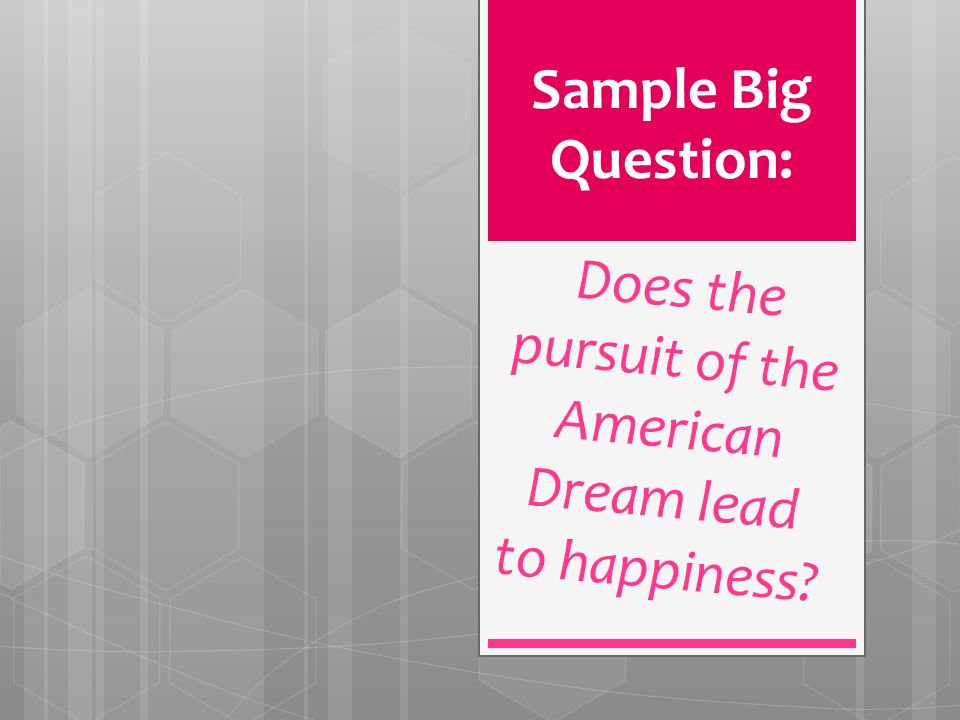 Sample Big Question:

Does the pursuit of the American Dream lead to happiness?